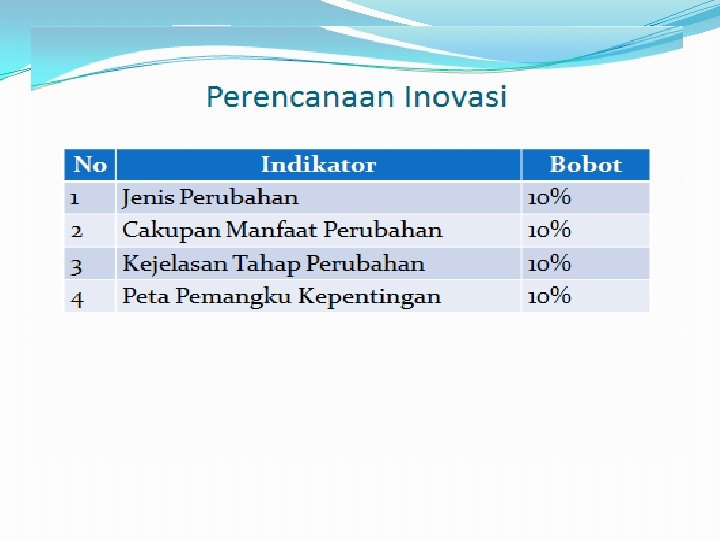 Perencanaan Inovasi

| No | Indikator | Bobot |
|---|---|---|
| 1 | Jenis Perubahan | 10% |
| 2 | Cakupan Manfaat Perubahan | 10% |
| 3 | Kejelasan Tahap Perubahan | 10% |
| 4 | Peta Pemangku Kepentingan | 10% |